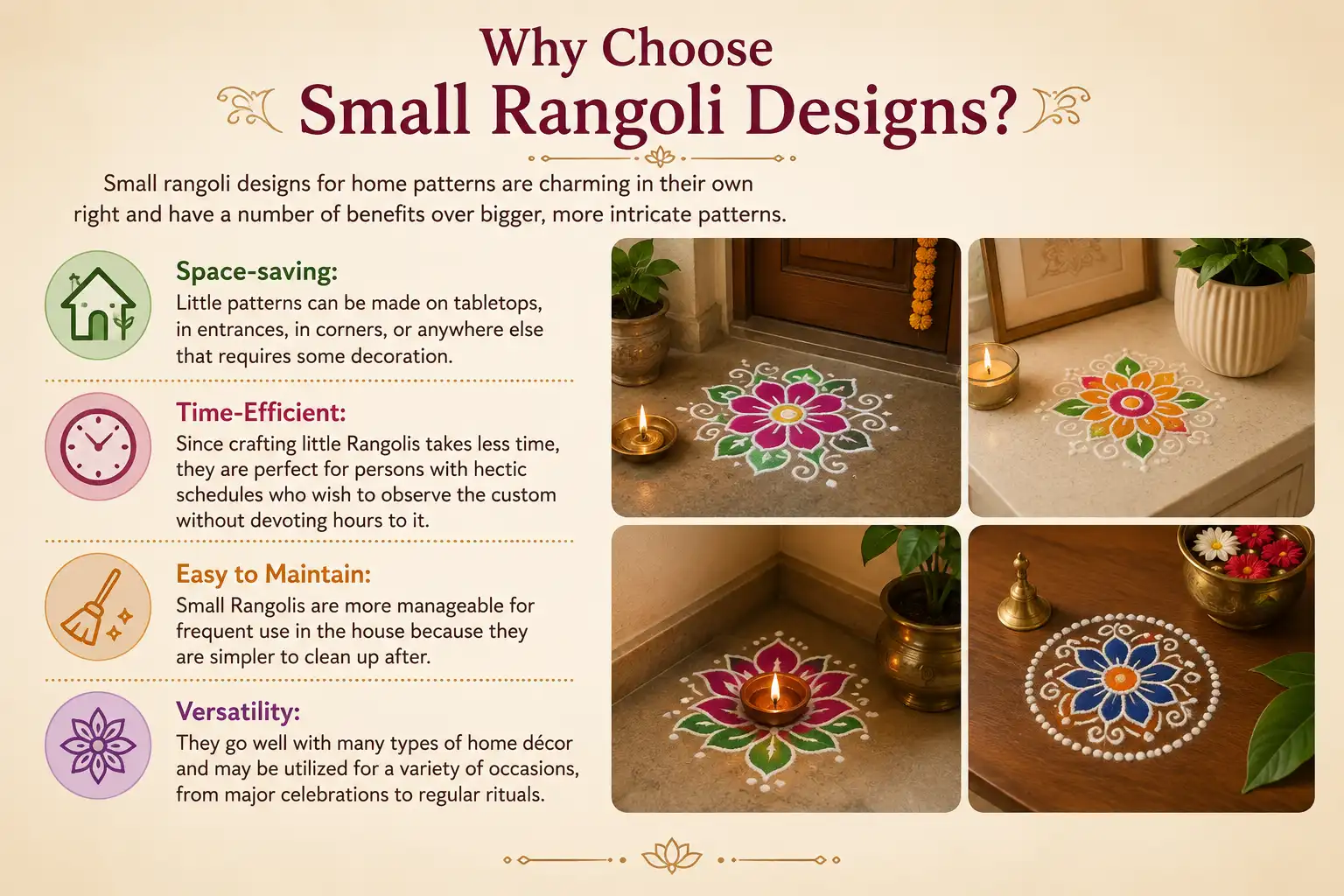 Why Choose
Small Rangoli Designs?

Small rangoli designs for home patterns are charming in their own right and have a number of benefits over bigger, more intricate patterns.

Space-saving:
Little patterns can be made on tabletops, in entrances, in corners, or anywhere else that requires some decoration.

Time-Efficient:
Since crafting little Rangolis takes less time, they are perfect for persons with hectic schedules who wish to observe the custom without devoting hours to it.

Easy to Maintain:
Small Rangolis are more manageable for frequent use in the house because they are simpler to clean up after.

Versatility:
They go well with many types of home décor and may be utilized for a variety of occasions, from major celebrations to regular rituals.